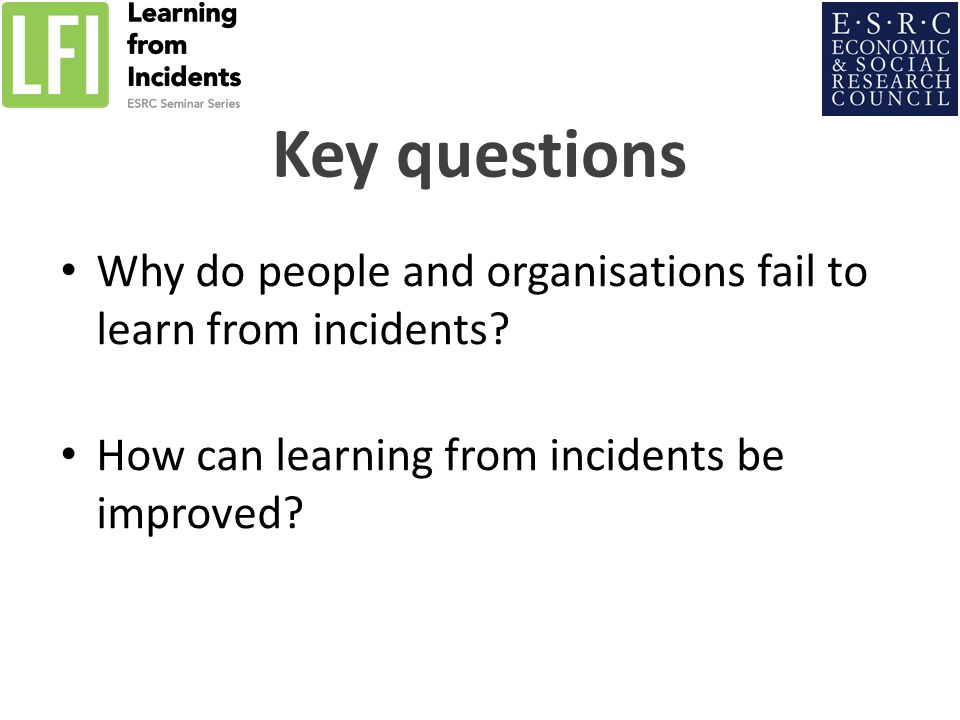 LFI Learning from Incidents
ESRC Seminar Series

E·S·R·C
ECONOMIC & SOCIAL RESEARCH COUNCIL

Key questions

• Why do people and organisations fail to learn from incidents?

• How can learning from incidents be improved?